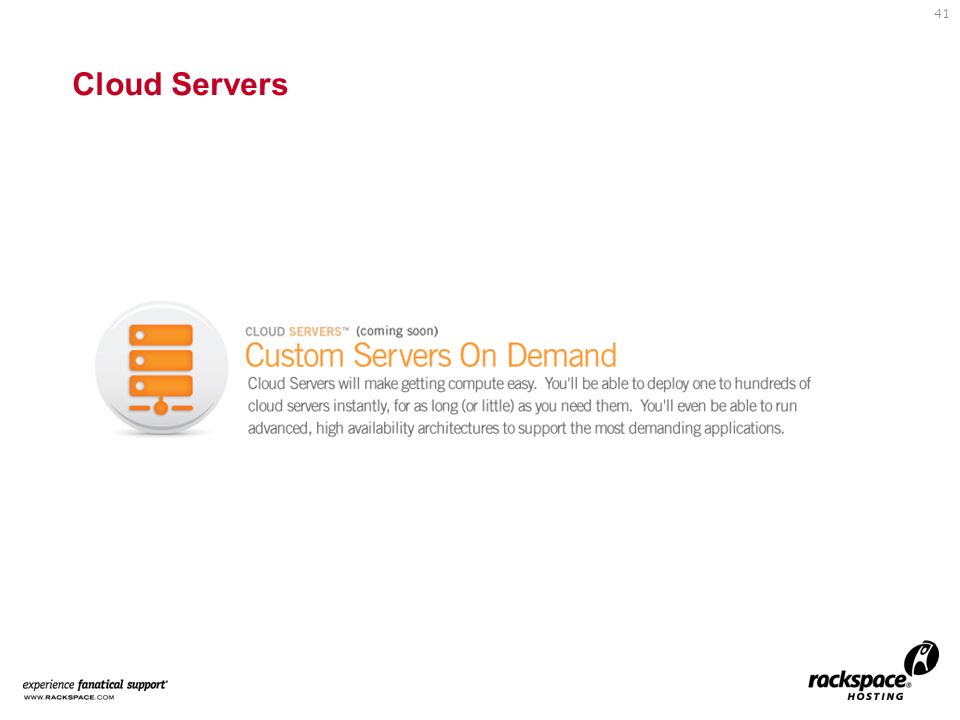 41

Cloud Servers

CLOUD SERVERS™ (coming soon)

Custom Servers On Demand

Cloud Servers will make getting compute easy. You'll be able to deploy one to hundreds of cloud servers instantly, for as long (or little) as you need them. You'll even be able to run advanced, high availability architectures to support the most demanding applications.

experience fanatical support®
WWW.RACKSPACE.COM

rackspace® HOSTING